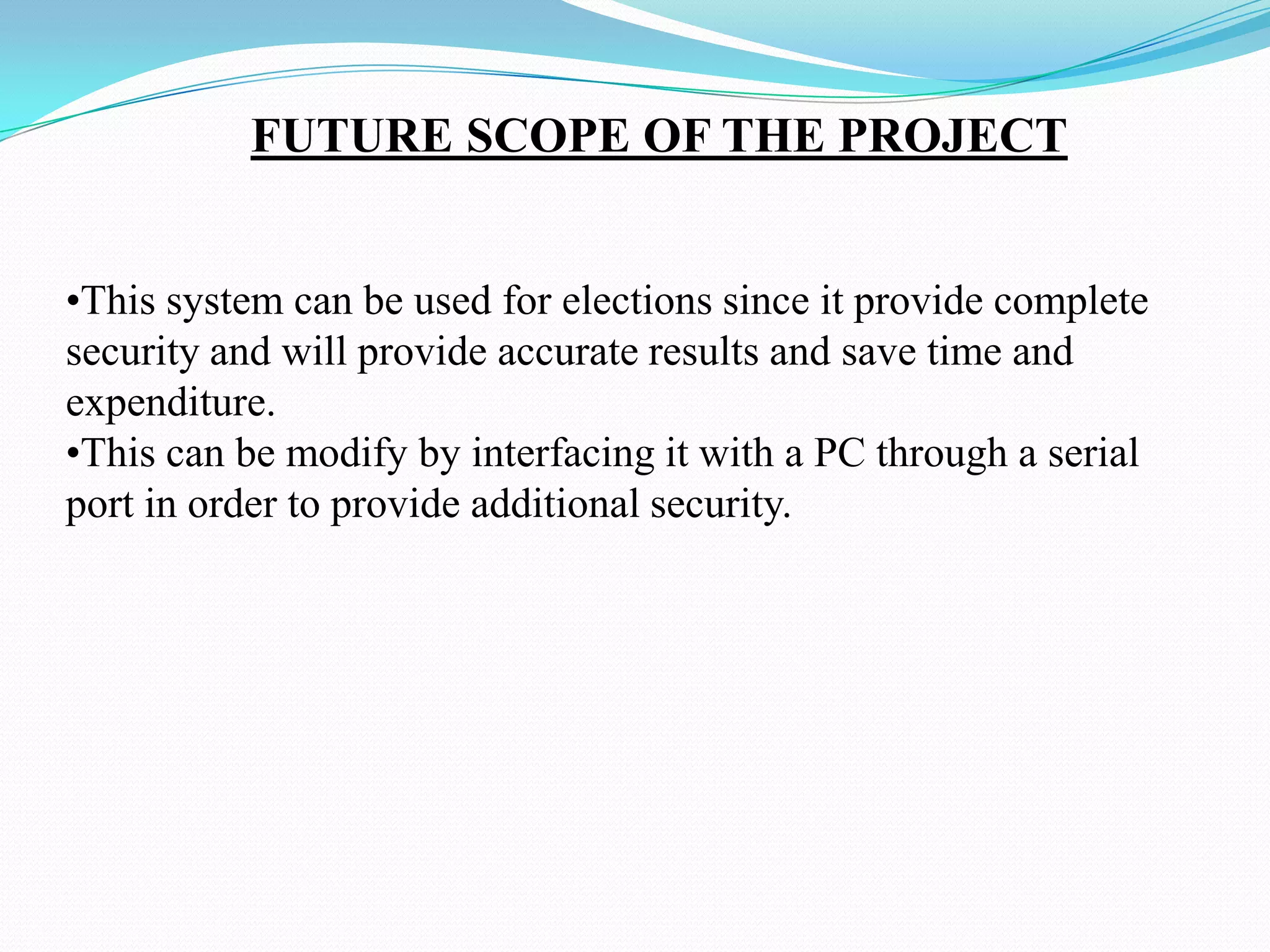 FUTURE SCOPE OF THE PROJECT

•This system can be used for elections since it provide complete security and will provide accurate results and save time and expenditure.
•This can be modify by interfacing it with a PC through a serial port in order to provide additional security.